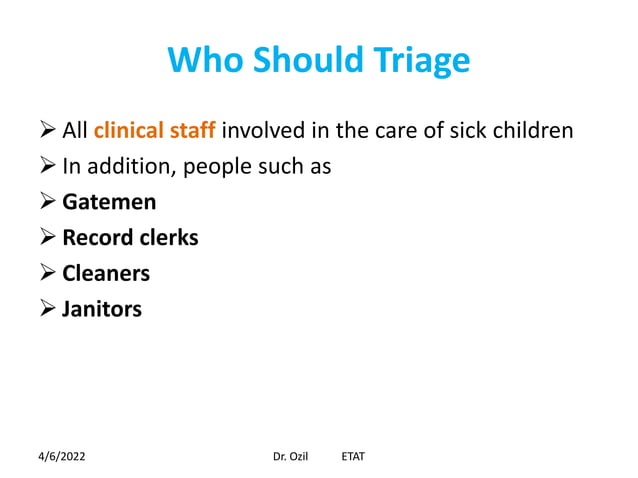 Who Should Triage

➢ All clinical staff involved in the care of sick children
➢ In addition, people such as
➢ Gatemen
➢ Record clerks
➢ Cleaners
➢ Janitors

4/6/2022 Dr. Ozil ETAT